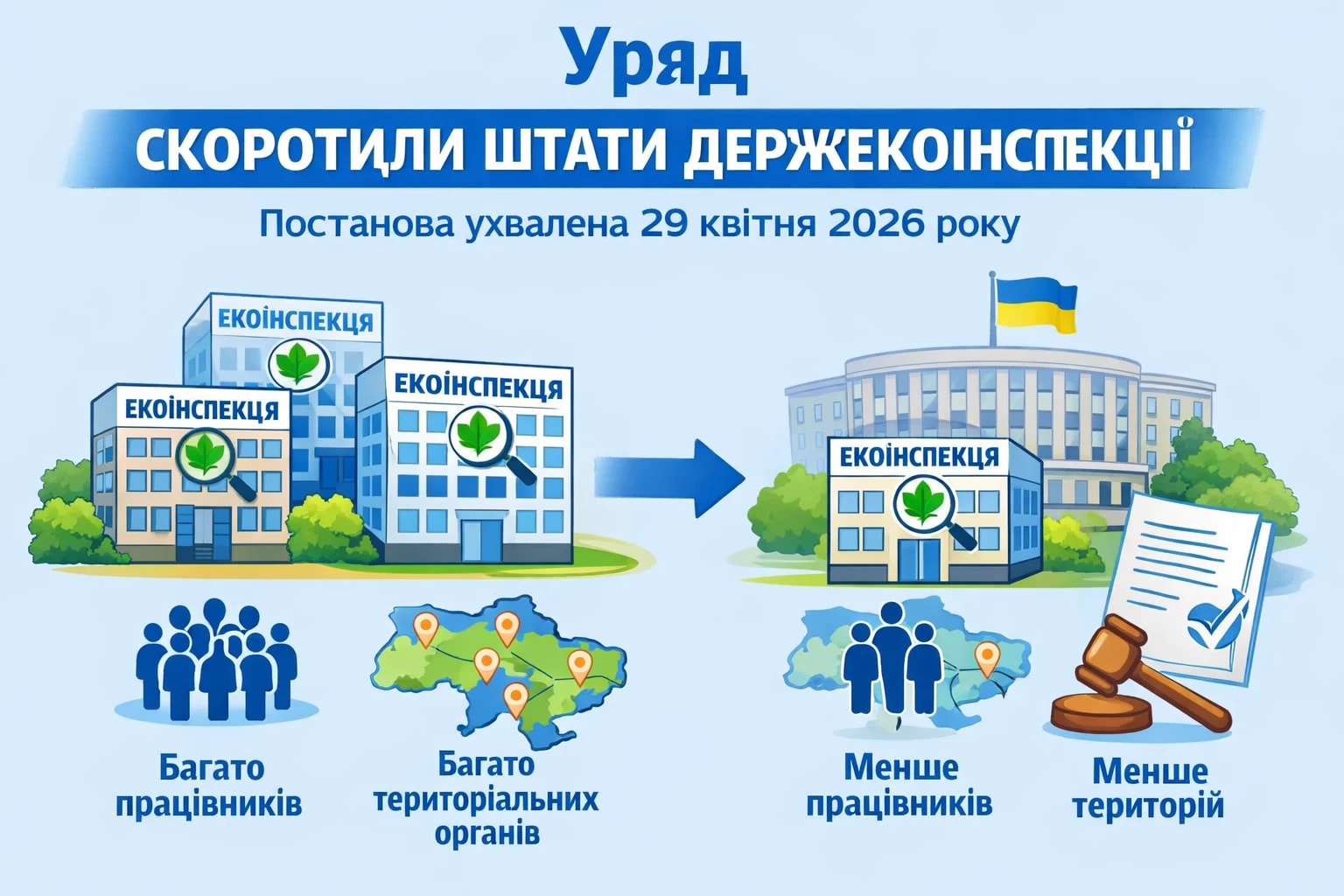 Уряд

СКОРОТИЛИ ШТАТИ ДЕРЖЕКОІНСПЕКЦІЇ

Постанова ухвалена 29 квітня 2026 року

ЕКОІНСПЕКЦЯ

ЕКОІНСПЕКЦЯ

ЕКОІНСПЕКЦЯ

ЕКОІНСПЕКЦЯ

Багато працівників

Багато територіальних органів

Менше працівників

Менше територій